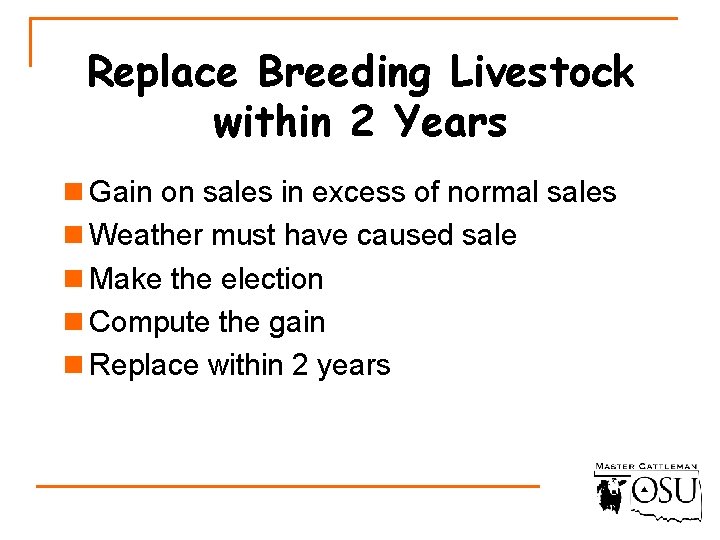 Replace Breeding Livestock within 2 Years

Gain on sales in excess of normal sales
Weather must have caused sale
Make the election
Compute the gain
Replace within 2 years

MASTER CATTLEMAN
OSU